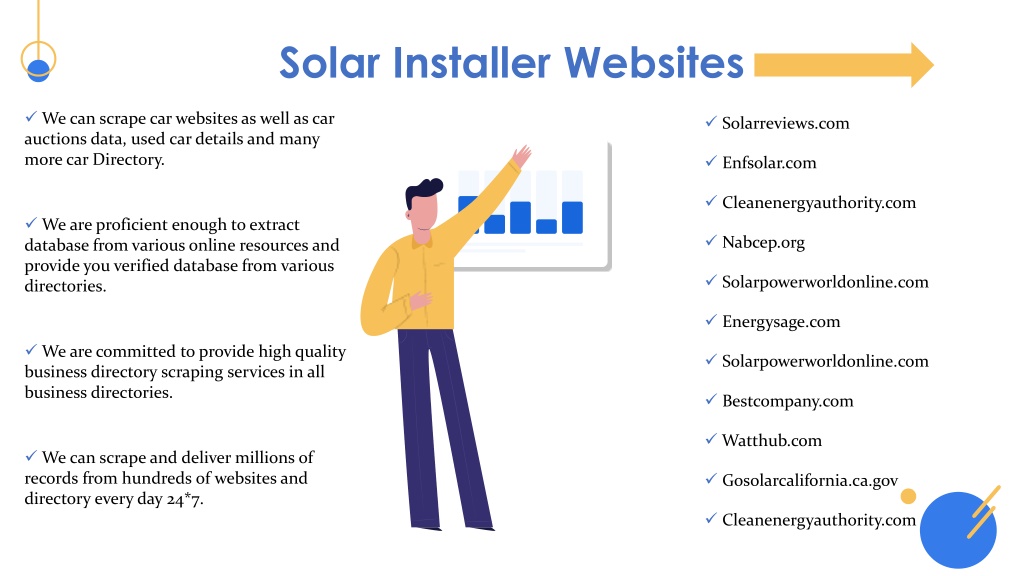 Solar Installer Websites

✓ We can scrape car websites as well as car auctions data, used car details and many more car Directory.

✓ We are proficient enough to extract database from various online resources and provide you verified database from various directories.

✓ We are committed to provide high quality business directory scraping services in all business directories.

✓ We can scrape and deliver millions of records from hundreds of websites and directory every day 24*7.

✓ Solarreviews.com

✓ Enfsolar.com

✓ Cleanenergyauthority.com

✓ Nabcep.org

✓ Solarpowerworldonline.com

✓ Energysage.com

✓ Solarpowerworldonline.com

✓ Bestcompany.com

✓ Watthub.com

✓ Gosolarcalifornia.ca.gov

✓ Cleanenergyauthority.com